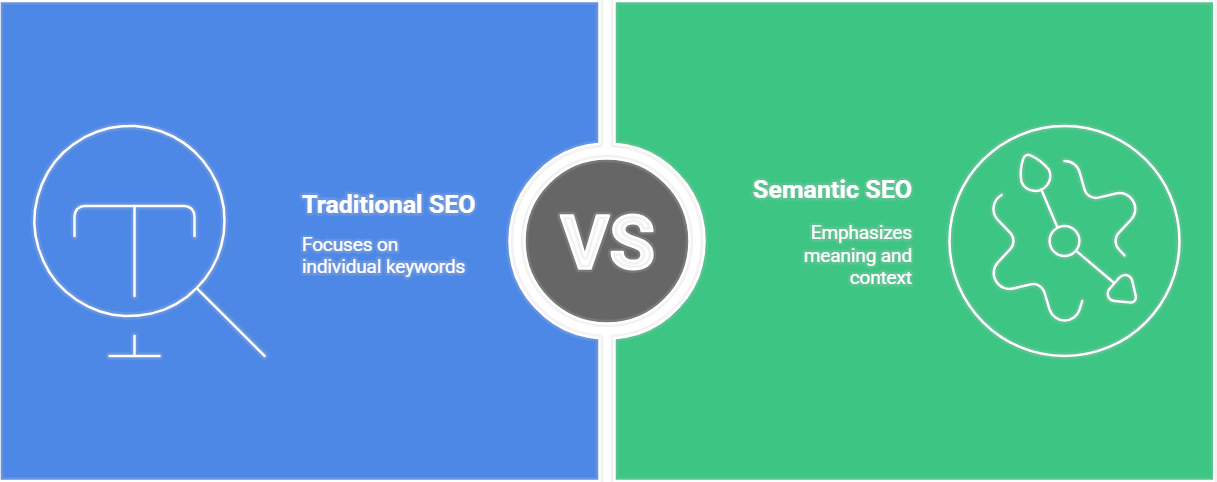 Traditional SEO

Focuses on individual keywords

VS

Semantic SEO

Emphasizes meaning and context